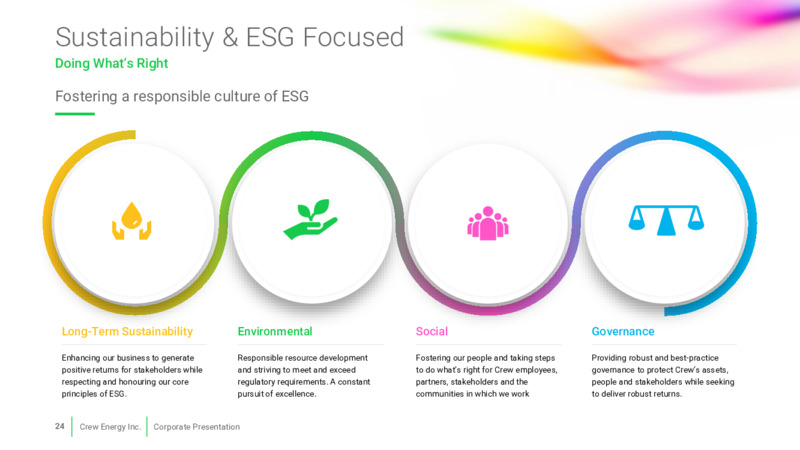 Sustainability & ESG Focused

Doing What's Right

Fostering a responsible culture of ESG

Long-Term Sustainability

Enhancing our business to generate positive returns for stakeholders while respecting and honouring our core principles of ESG.

Environmental

Responsible resource development and striving to meet and exceed regulatory requirements. A constant pursuit of excellence.

Social

Fostering our people and taking steps to do what's right for Crew employees, partners, stakeholders and the communities in which we work

Governance

Providing robust and best-practice governance to protect Crew's assets, people and stakeholders while seeking to deliver robust returns.

24 | Crew Energy Inc. | Corporate Presentation